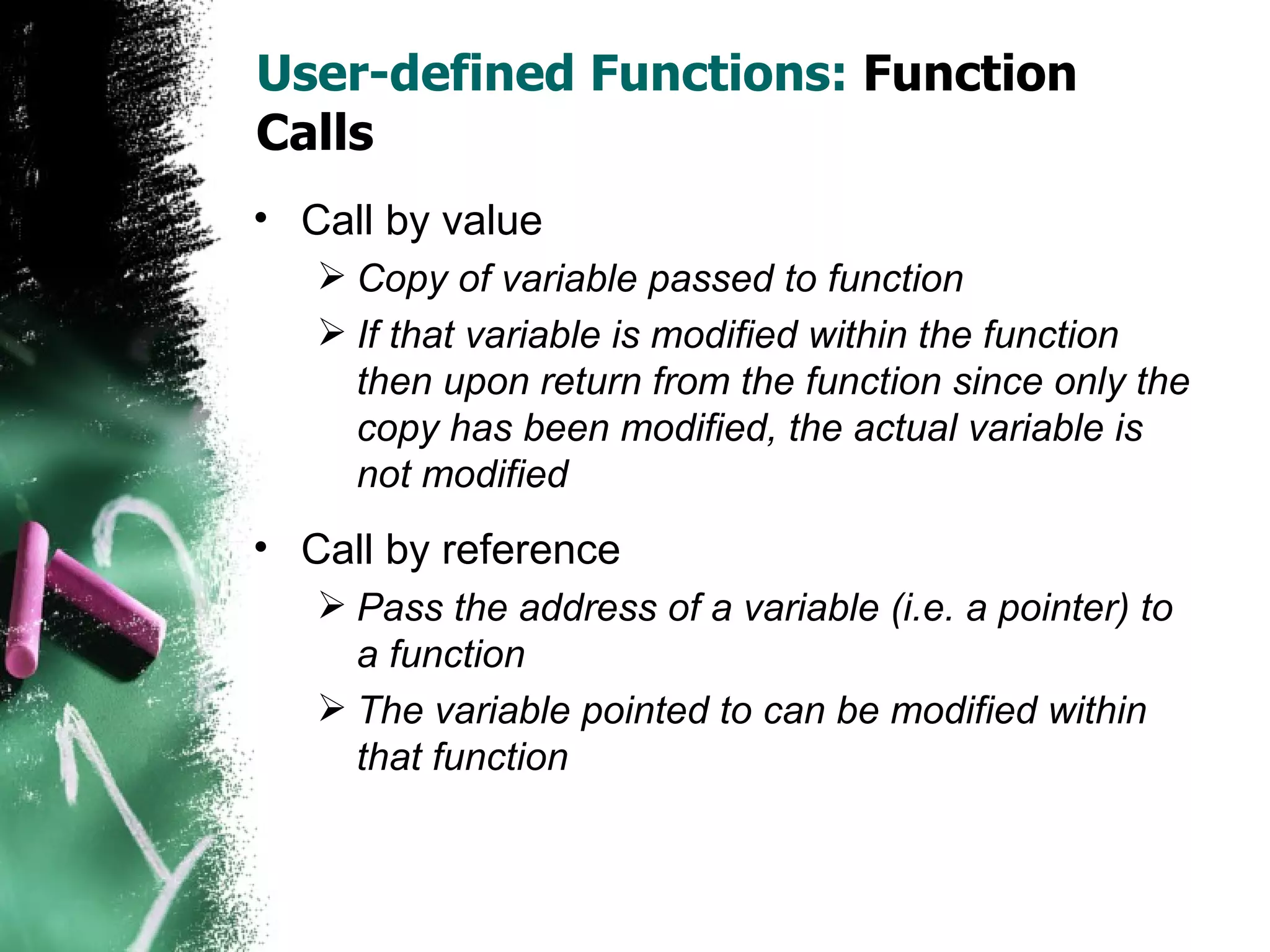 User-defined Functions: Function Calls

• Call by value

➢ Copy of variable passed to function

➢ If that variable is modified within the function then upon return from the function since only the copy has been modified, the actual variable is not modified

• Call by reference

➢ Pass the address of a variable (i.e. a pointer) to a function

➢ The variable pointed to can be modified within that function